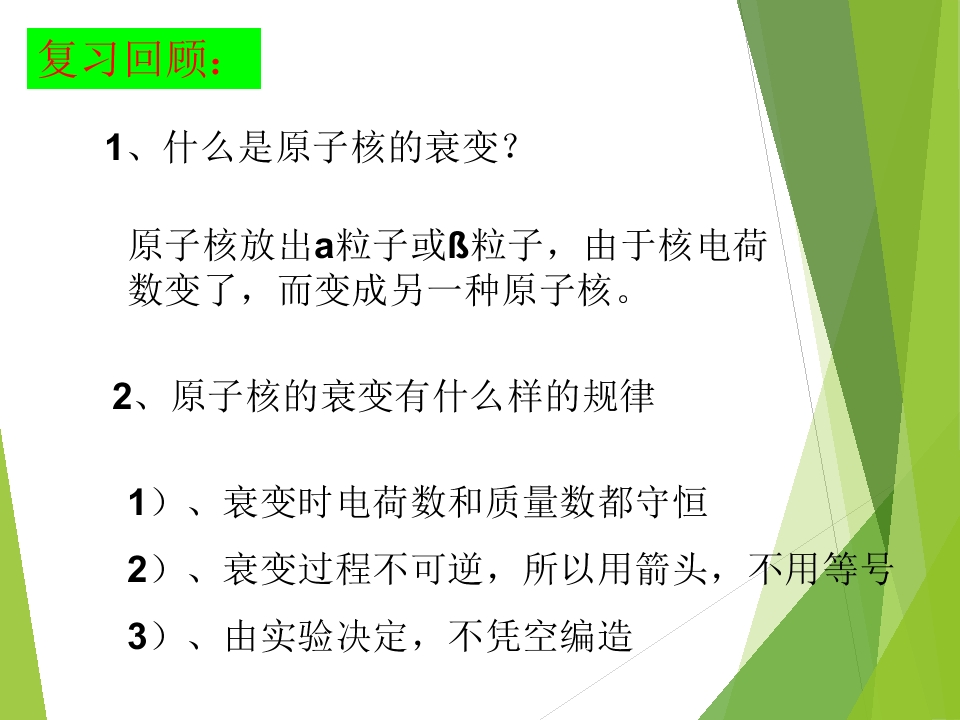 复习回顾：

1、什么是原子核的衰变？

原子核放出a粒子或ß粒子，由于核电荷数变了，而变成另一种原子核。

2、原子核的衰变有什么样的规律

1）、衰变时电荷数和质量数都守恒

2）、衰变过程不可逆，所以用箭头，不用等号

3）、由实验决定，不凭空编造